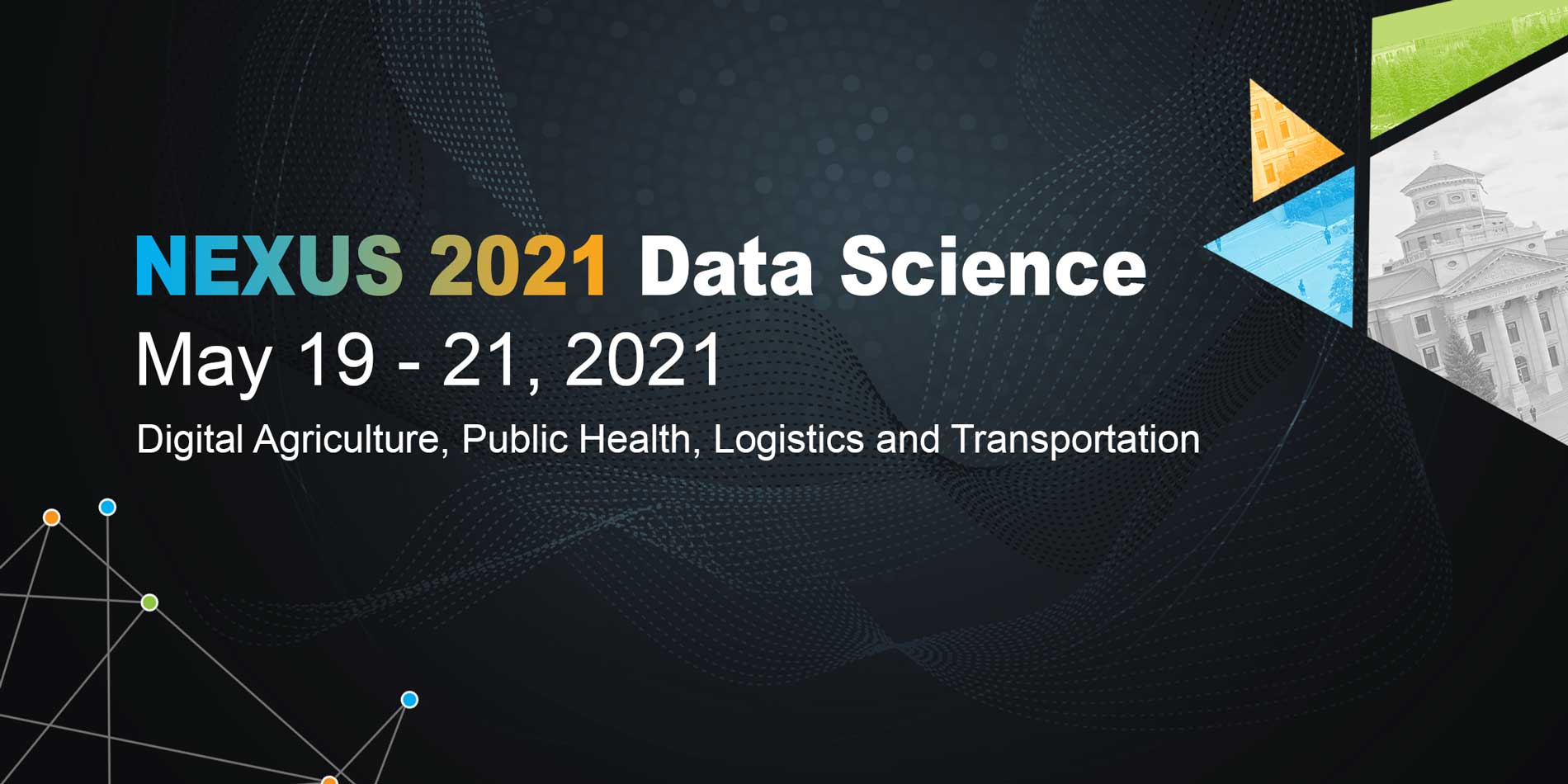 NEXUS 2021 Data Science
May 19 - 21, 2021
Digital Agriculture, Public Health, Logistics and Transportation